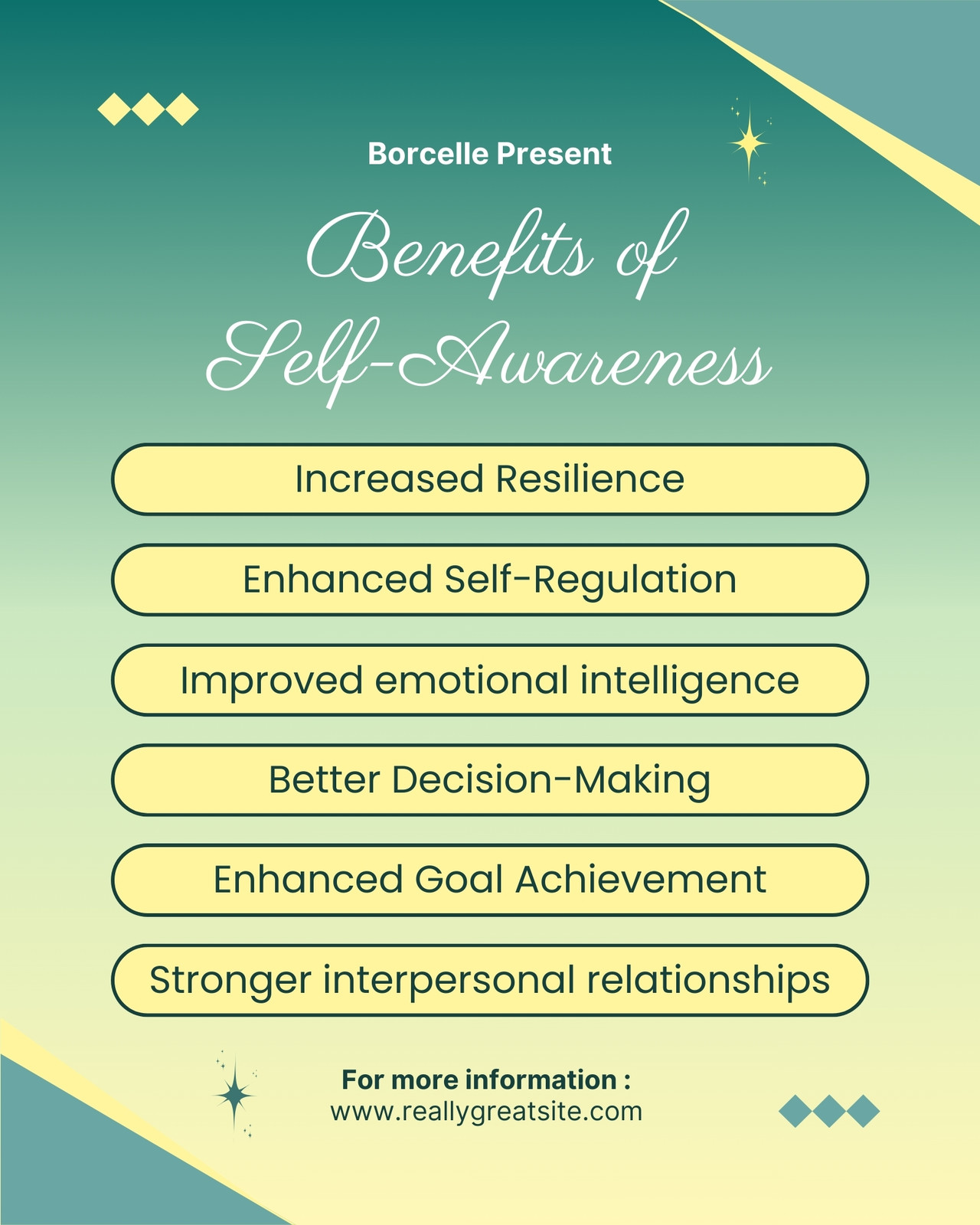 Borcelle Present

Benefits of Self-Awareness

Increased Resilience

Enhanced Self-Regulation

Improved emotional intelligence

Better Decision-Making

Enhanced Goal Achievement

Stronger interpersonal relationships

For more information :
www.reallygreatsite.com